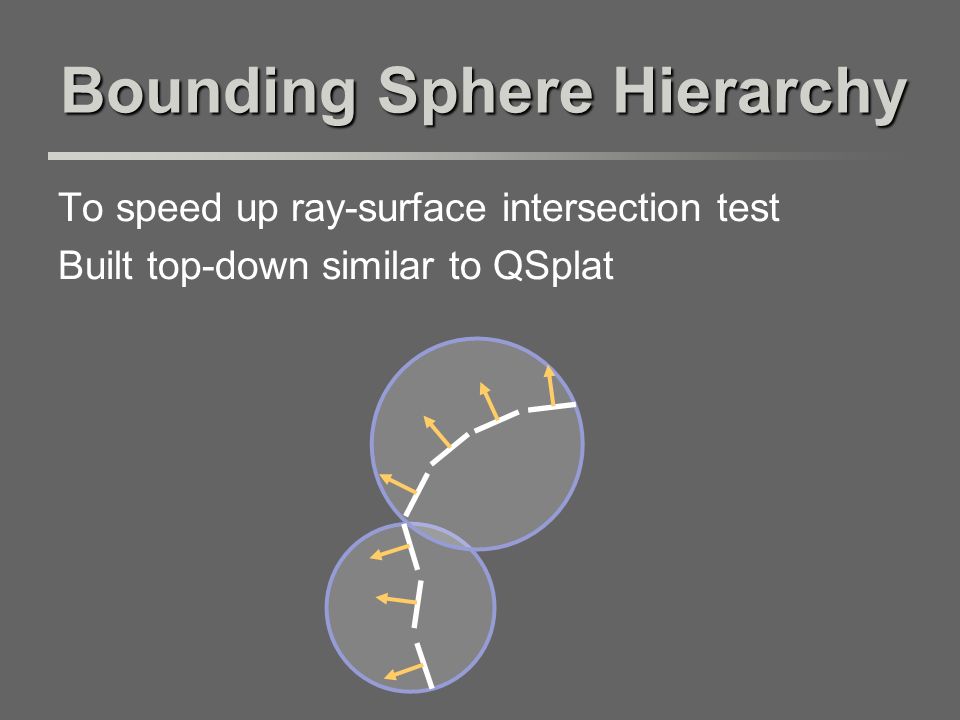 Bounding Sphere Hierarchy

To speed up ray-surface intersection test

Built top-down similar to QSplat